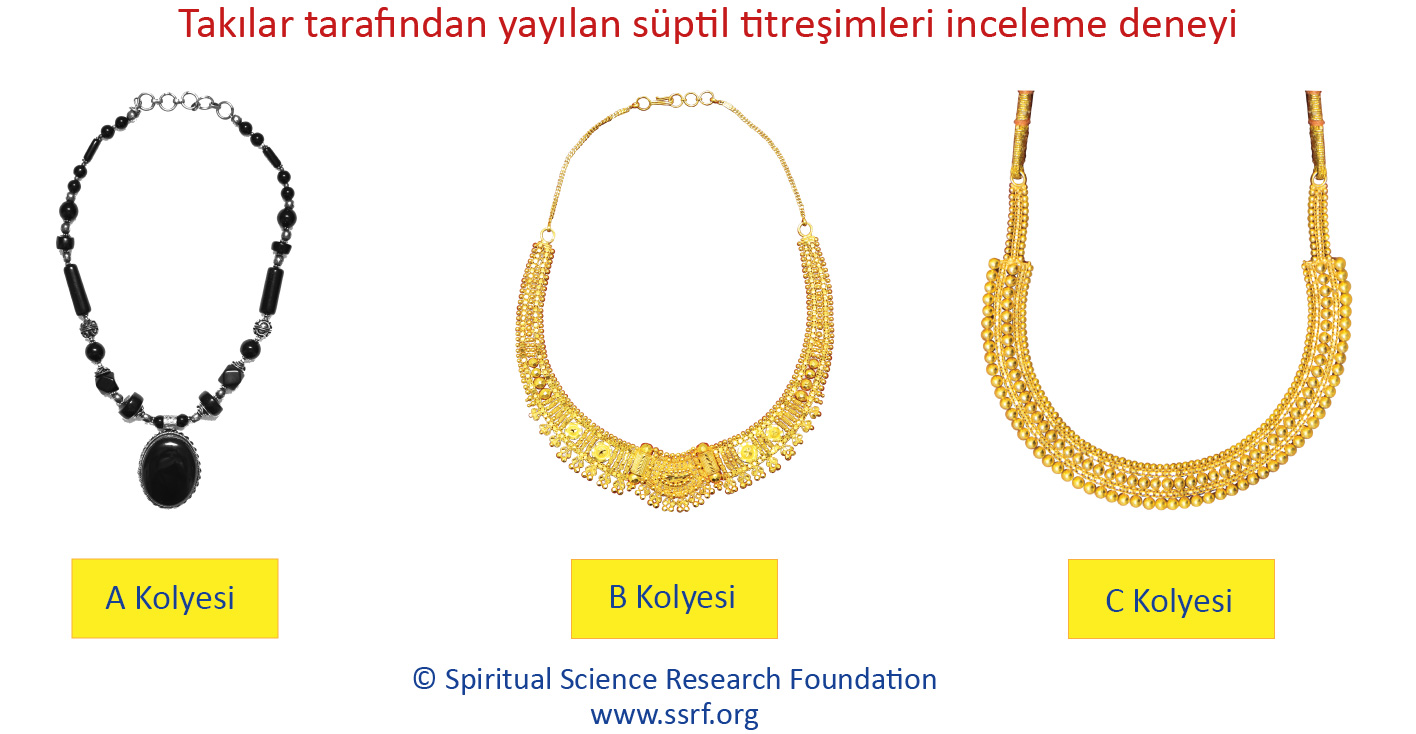 Takılar tarafından yayılan süptil titreşimleri inceleme deneyi

A Kolyesi

B Kolyesi

C Kolyesi

© Spiritual Science Research Foundation
www.ssrf.org